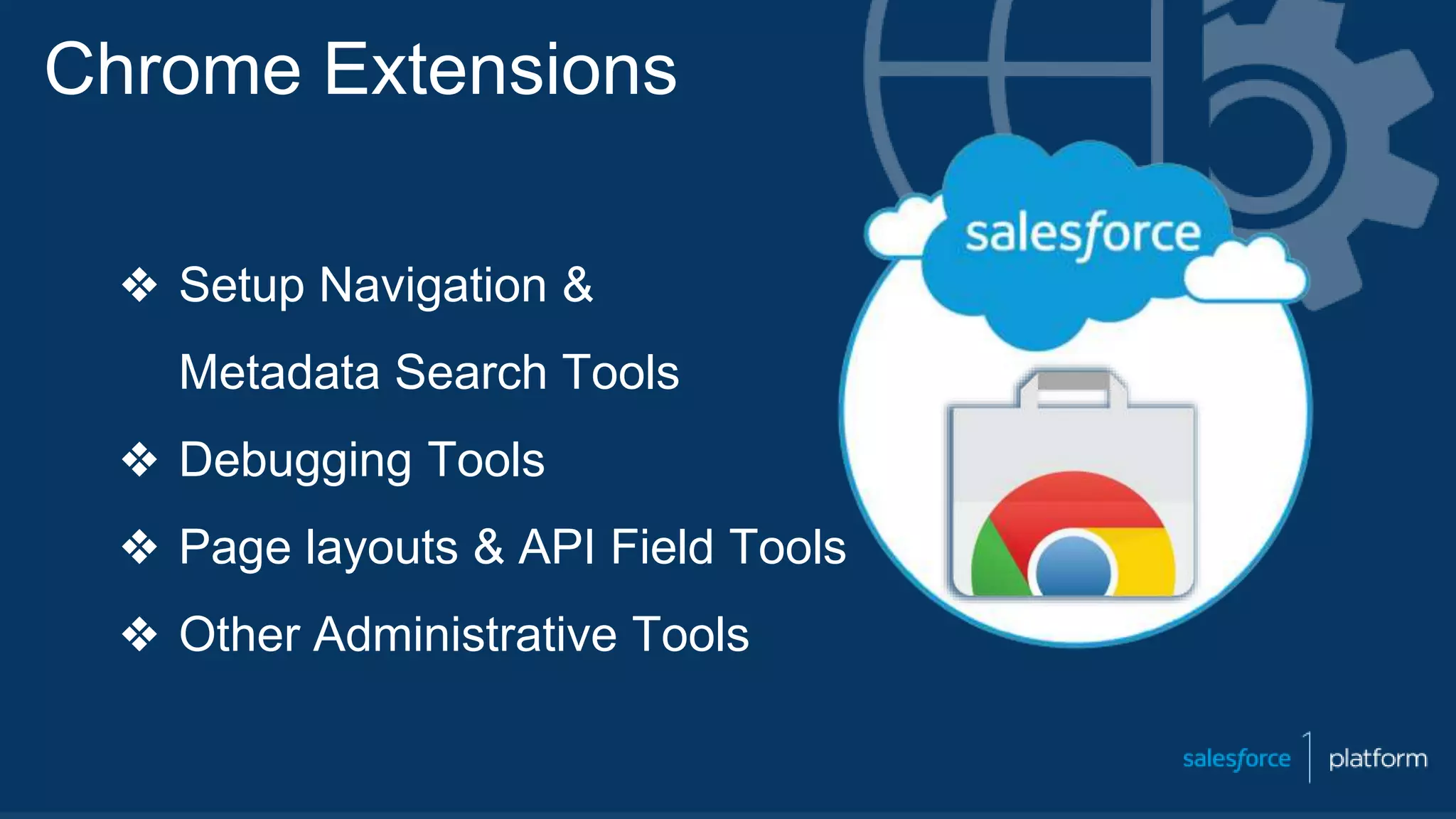 Chrome Extensions

❖ Setup Navigation & Metadata Search Tools

❖ Debugging Tools

❖ Page layouts & API Field Tools

❖ Other Administrative Tools

salesforce

salesforce 1 platform